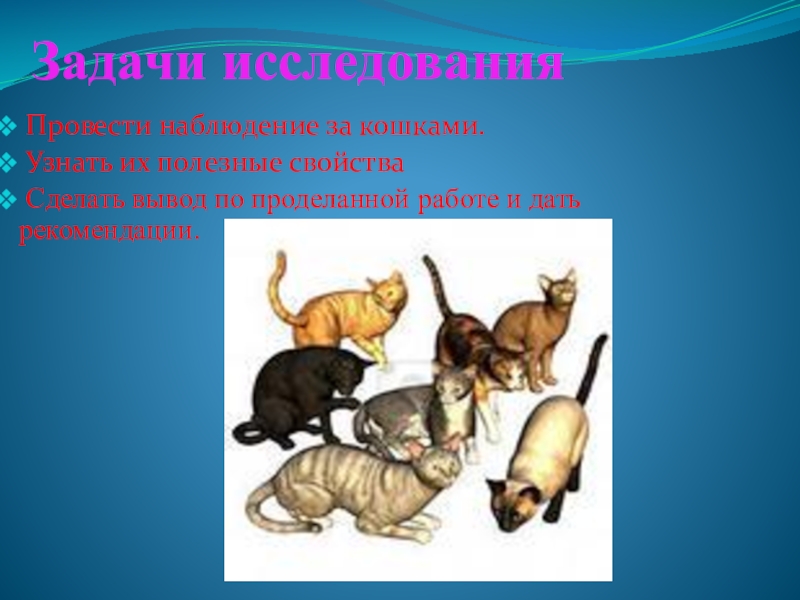 Задачи исследования

❖ Провести наблюдение за кошками.
❖ Узнать их полезные свойства
❖ Сделать вывод по проделанной работе и дать рекомендации.